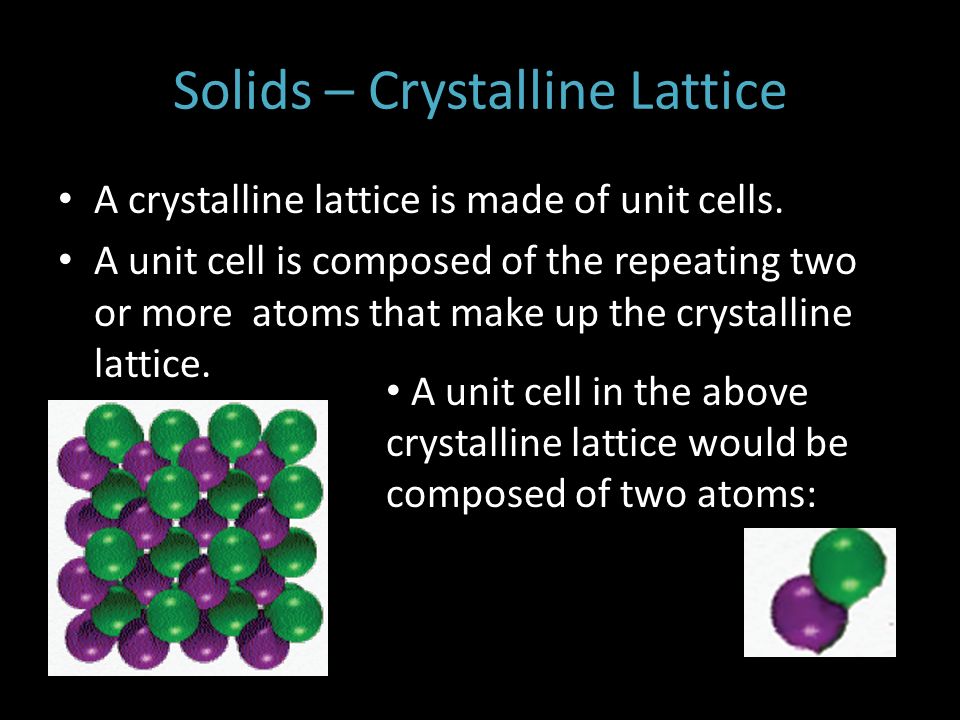 Solids – Crystalline Lattice

• A crystalline lattice is made of unit cells.

• A unit cell is composed of the repeating two or more atoms that make up the crystalline lattice.

• A unit cell in the above crystalline lattice would be composed of two atoms: